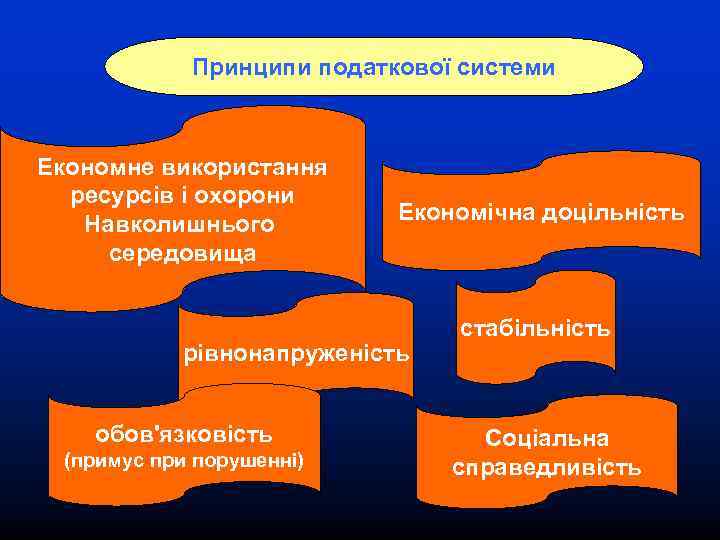 Принципи податкової системи

Економне використання ресурсів і охорони Навколишнього середовища

Економічна доцільність

рівнонапруженість

стабільність

обов'язковість (примус при порушенні)

Соціальна справедливість